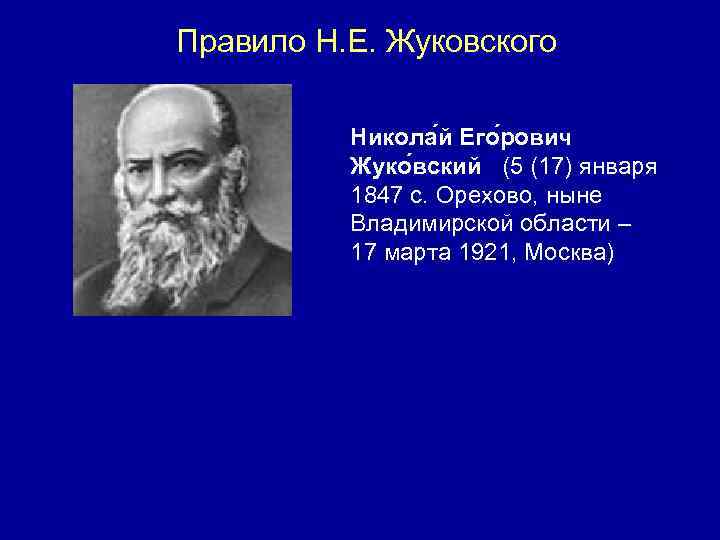 Правило Н.Е. Жуковского

Никола́й Его́рович Жуко́вский (5 (17) января 1847 с. Орехово, ныне Владимирской области – 17 марта 1921, Москва)